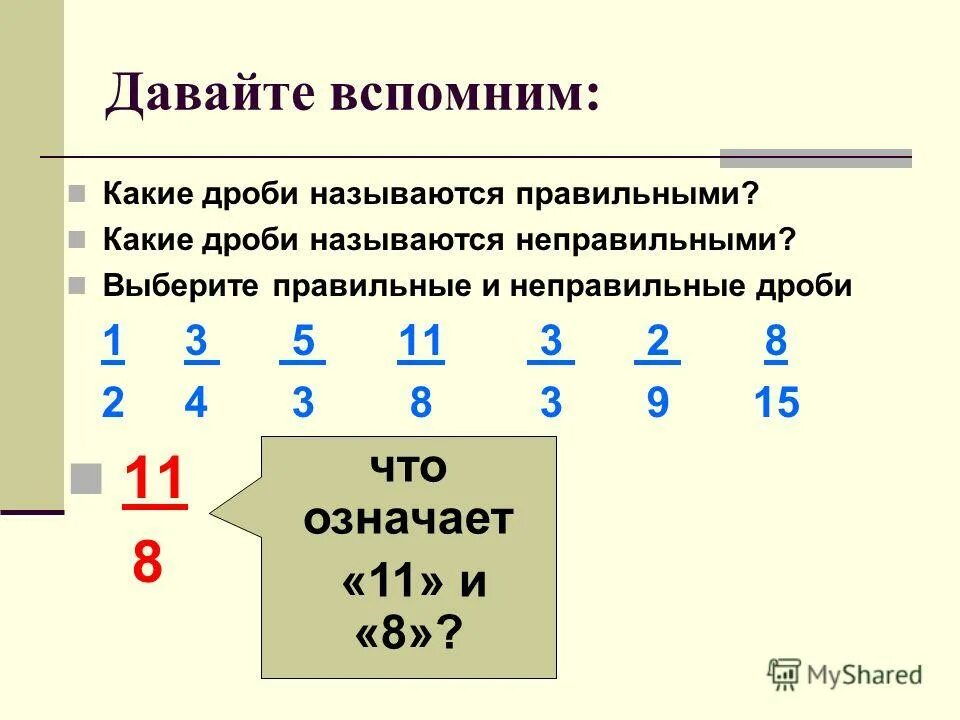 Давайте вспомним:

Какие дроби называются правильными?

Какие дроби называются неправильными?

Выберите правильные и неправильные дроби

$\frac{1}{2}$ $\frac{3}{4}$ $\frac{5}{3}$ $\frac{11}{8}$ $\frac{3}{3}$ $\frac{2}{9}$ $\frac{8}{15}$

$\frac{11}{8}$

что означает «11» и «8»?

MyShared